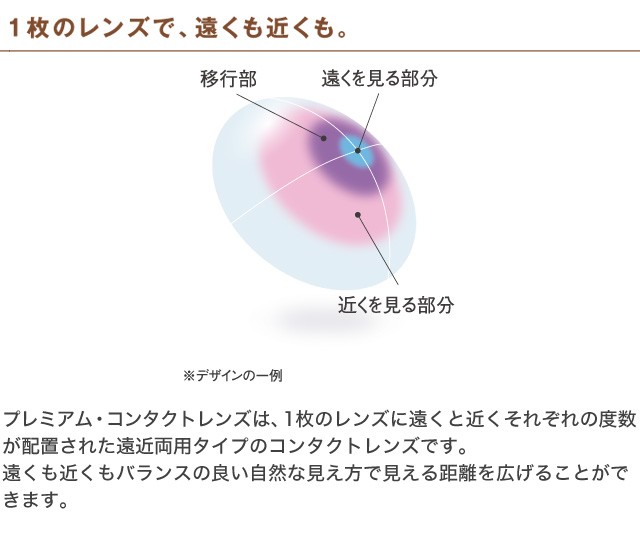 1枚のレンズで、遠くも近くも。

移行部

遠くを見る部分

近くを見る部分

※デザインの一例

プレミアム・コンタクトレンズは、1枚のレンズに遠くと近くそれぞれの度数が配置された遠近両用タイプのコンタクトレンズです。
遠くも近くもバランスの良い自然な見え方で見える距離を広げることができます。